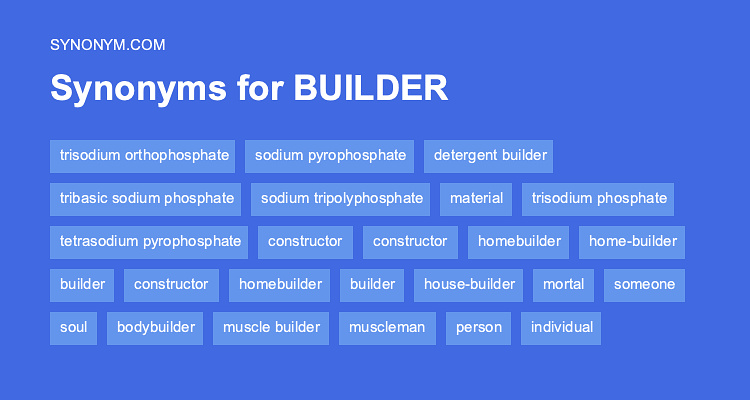 SYNONYM.COM

Synonyms for BUILDER

trisodium orthophosphate
sodium pyrophosphate
detergent builder
tribasic sodium phosphate
sodium tripolyphosphate
material
trisodium phosphate
tetrasodium pyrophosphate
constructor
constructor
homebuilder
home-builder
builder
constructor
homebuilder
builder
house-builder
mortal
someone
soul
bodybuilder
muscle builder
muscleman
person
individual